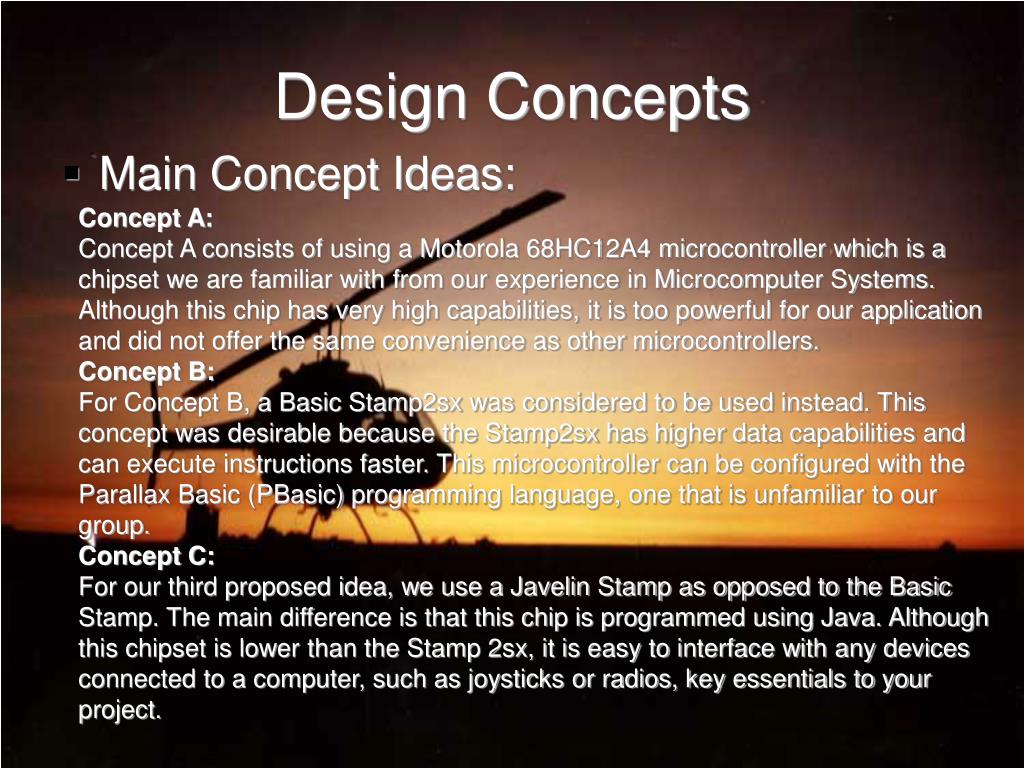 Design Concepts

Main Concept Ideas:

Concept A:
Concept A consists of using a Motorola 68HC12A4 microcontroller which is a chipset we are familiar with from our experience in Microcomputer Systems. Although this chip has very high capabilities, it is too powerful for our application and did not offer the same convenience as other microcontrollers.

Concept B:
For Concept B, a Basic Stamp2sx was considered to be used instead. This concept was desirable because the Stamp2sx has higher data capabilities and can execute instructions faster. This microcontroller can be configured with the Parallax Basic (PBasic) programming language, one that is unfamiliar to our group.

Concept C:
For our third proposed idea, we use a Javelin Stamp as opposed to the Basic Stamp. The main difference is that this chip is programmed using Java. Although this chipset is lower than the Stamp 2sx, it is easy to interface with any devices connected to a computer, such as joysticks or radios, key essentials to your project.